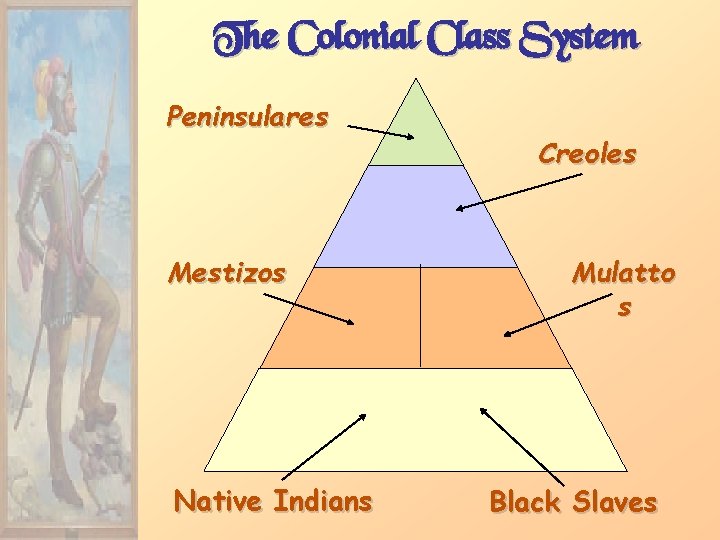 The Colonial Class System

Peninsulares

Creoles

Mestizos

Mulattos

Native Indians

Black Slaves